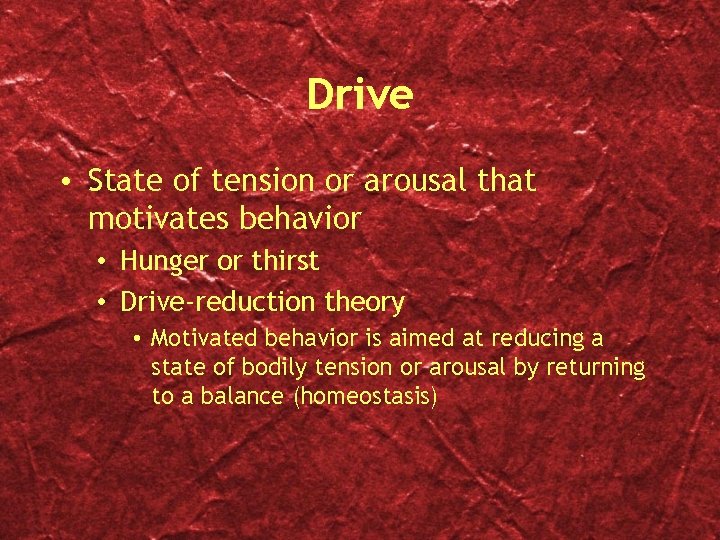 Drive

• State of tension or arousal that motivates behavior
  • Hunger or thirst
  • Drive-reduction theory
    • Motivated behavior is aimed at reducing a state of bodily tension or arousal by returning to a balance (homeostasis)